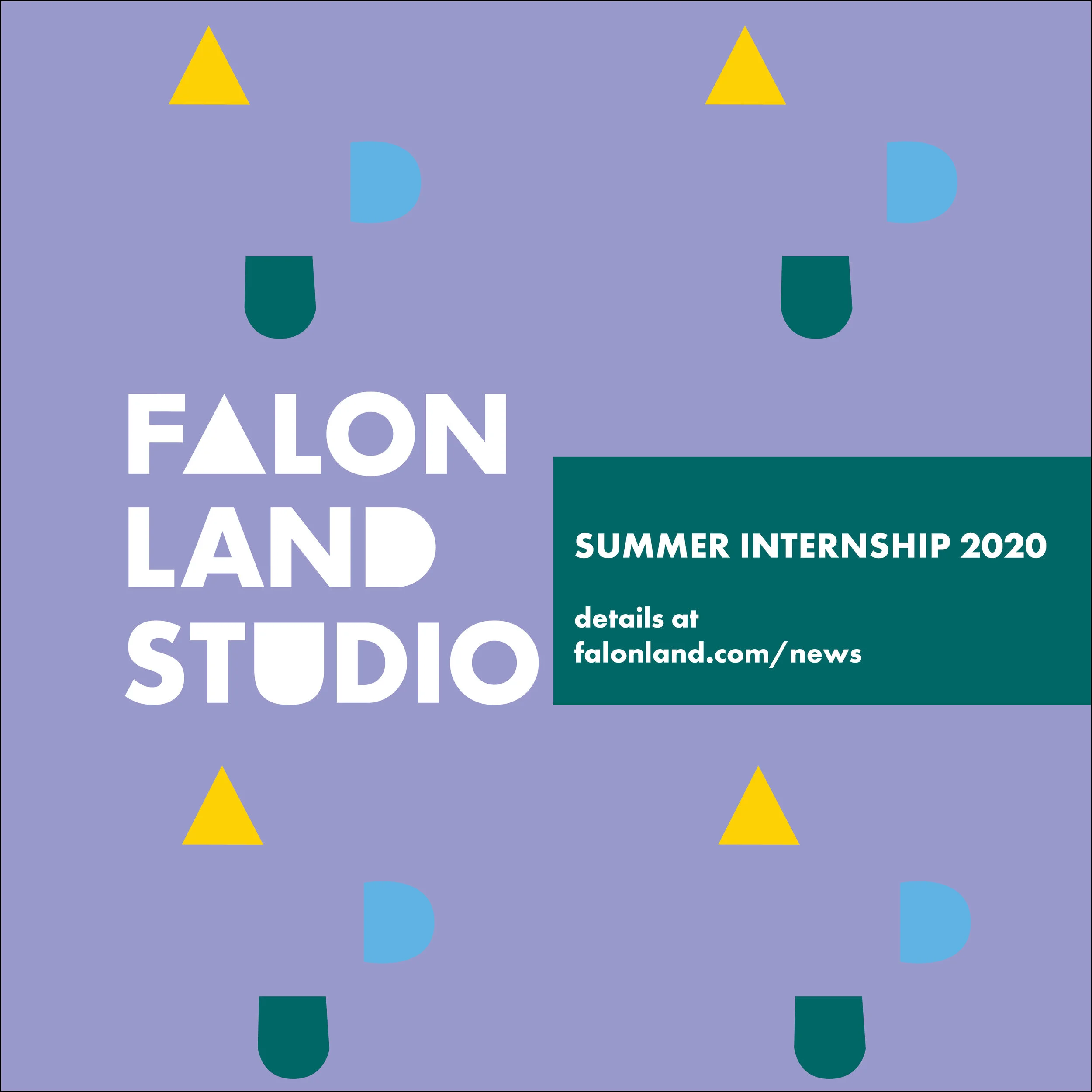 FALON
LAND
STUDIO

SUMMER INTERNSHIP 2020

details at
falonland.com/news